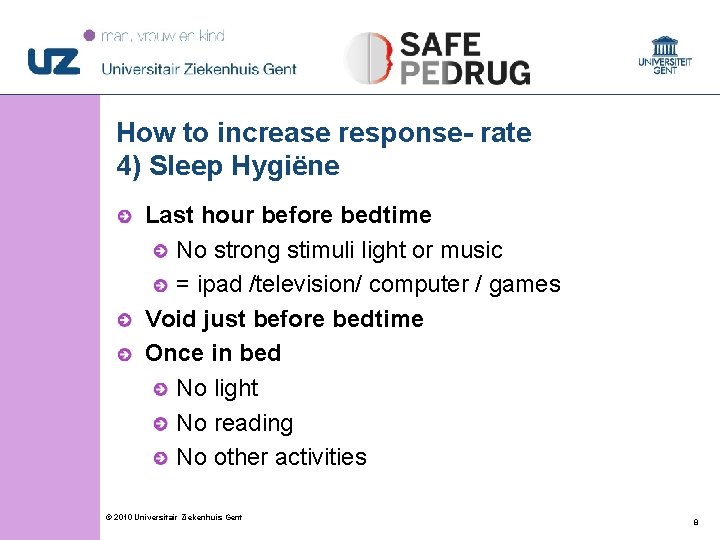 man, vrouw en kind
UZ Universitair Ziekenhuis Gent

SAFE PEDRUG

UNIVERSITEIT GENT

How to increase response- rate
4) Sleep Hygiëne

Last hour before bedtime
No strong stimuli light or music
= ipad /television/ computer / games
Void just before bedtime
Once in bed
No light
No reading
No other activities

© 2010 Universitair Ziekenhuis Gent

8